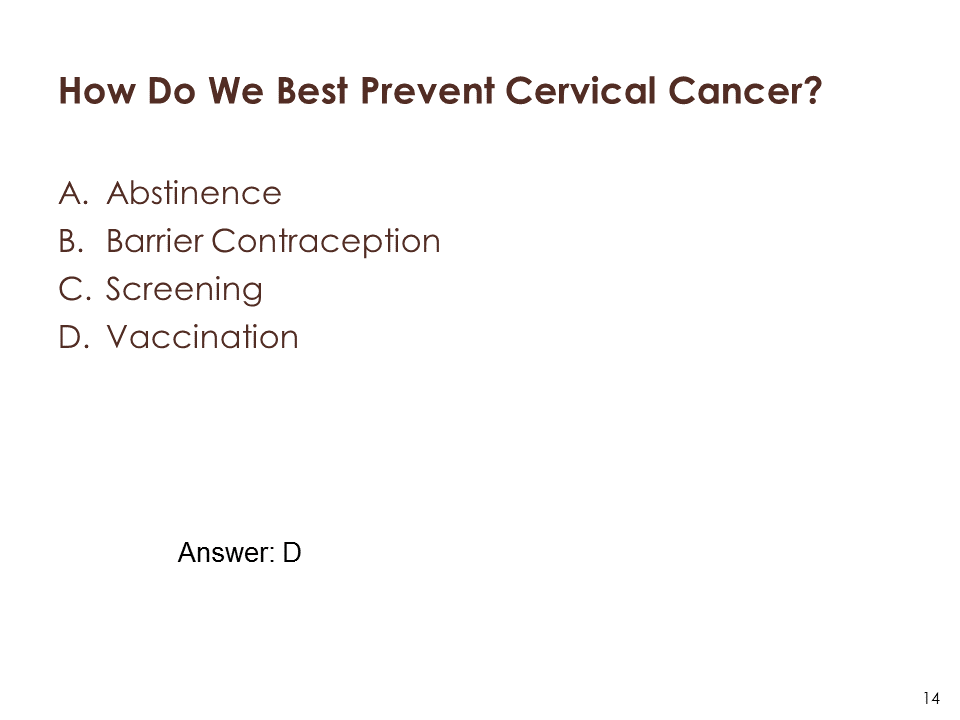 How Do We Best Prevent Cervical Cancer?

A. Abstinence
B. Barrier Contraception
C. Screening
D. Vaccination

Answer: D

14